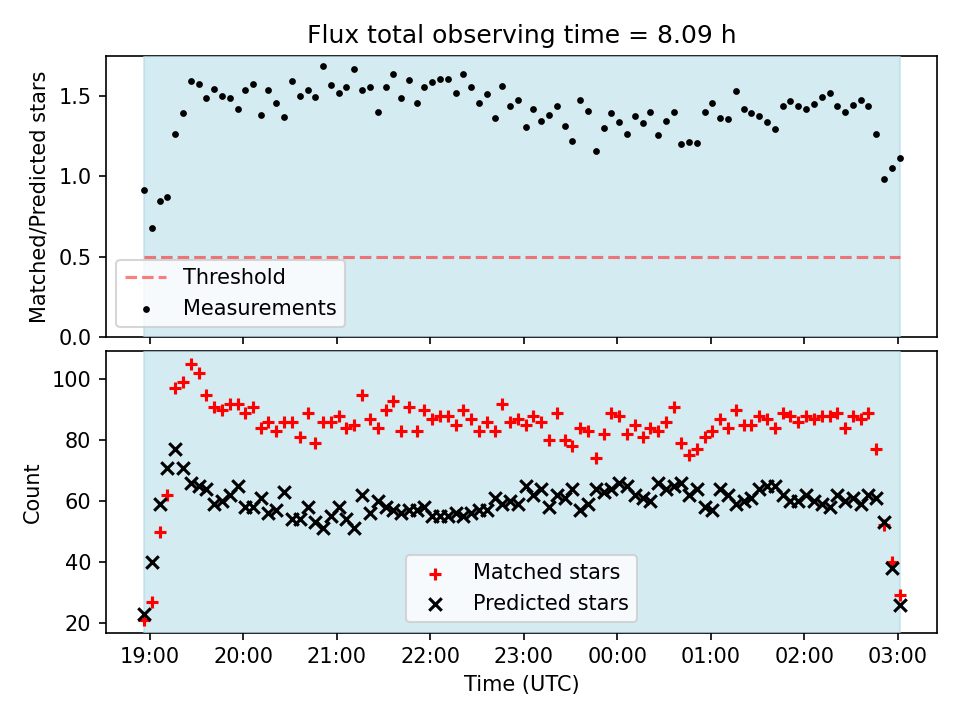 Flux total observing time = 8.09 h

Matched/Predicted stars

1.5
1.0
0.5
0.0

Threshold
Measurements

Count

100
80
60
40
20

Matched stars
Predicted stars

19:00 20:00 21:00 22:00 23:00 00:00 01:00 02:00 03:00

Time (UTC)